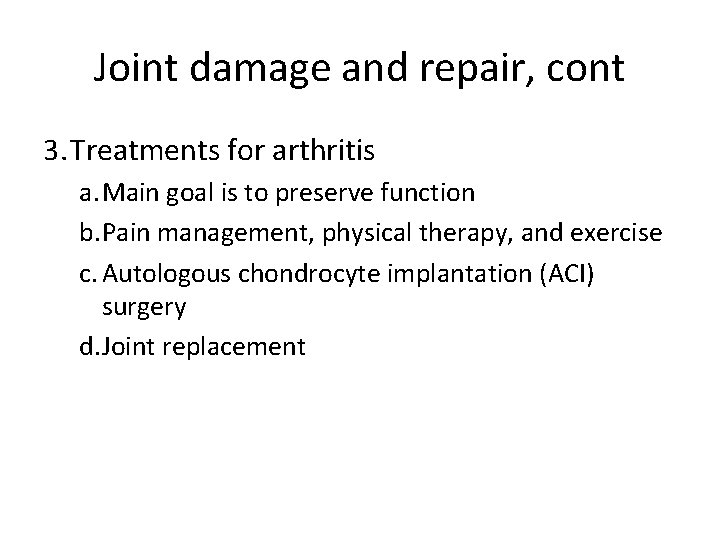 Joint damage and repair, cont

3. Treatments for arthritis

a. Main goal is to preserve function

b. Pain management, physical therapy, and exercise

c. Autologous chondrocyte implantation (ACI) surgery

d. Joint replacement